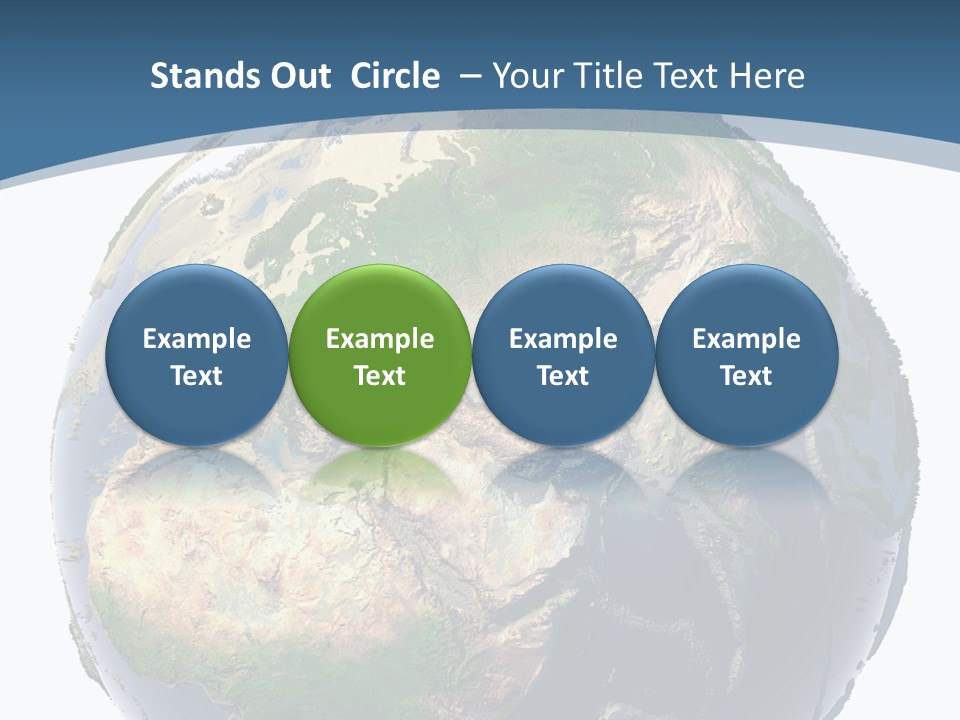 Stands Out Circle – Your Title Text Here

Example Text

Example Text

Example Text

Example Text